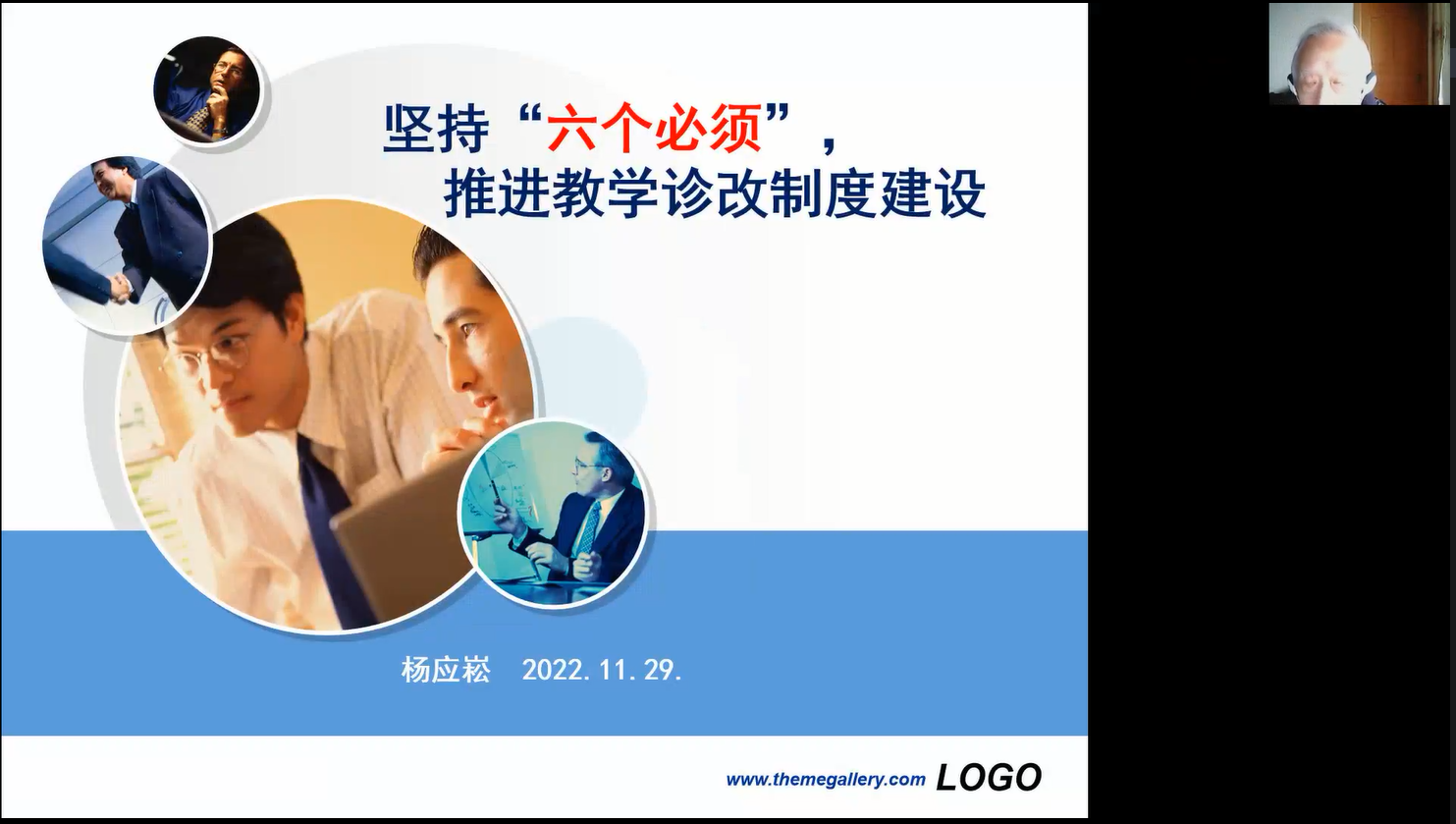 坚持“六个必须”，
推进教学诊改制度建设

杨应崧 2022.11.29.

www.themegallery.com LOGO